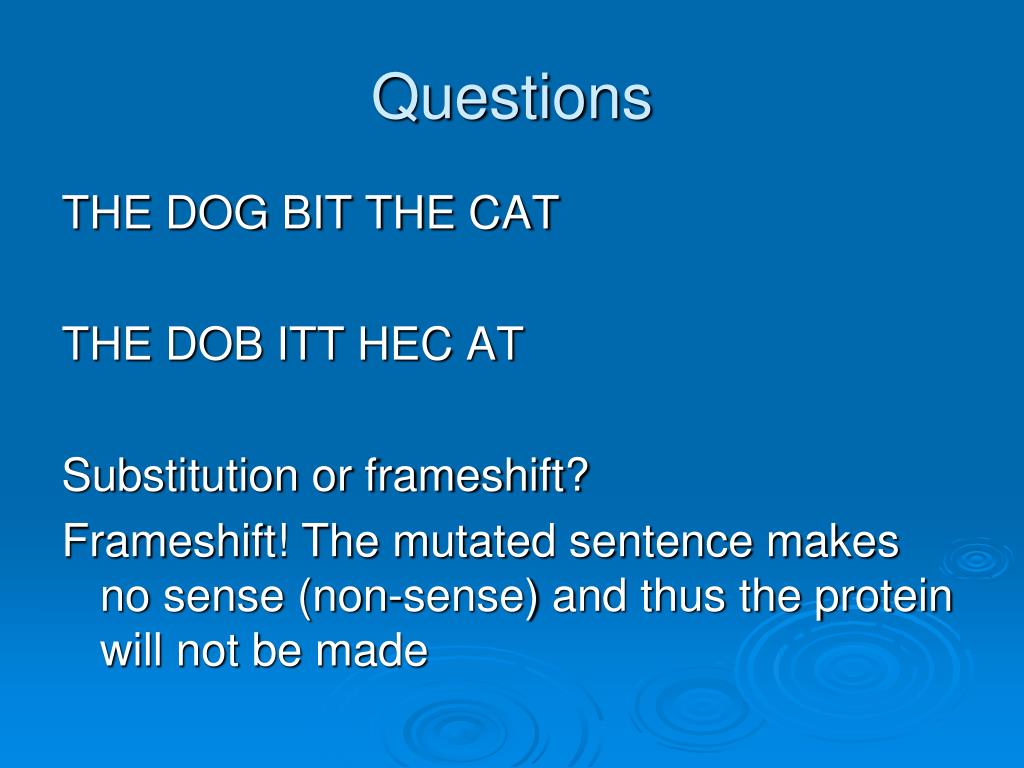 Questions

THE DOG BIT THE CAT

THE DOB ITT HEC AT

Substitution or frameshift?

Frameshift! The mutated sentence makes no sense (non-sense) and thus the protein will not be made